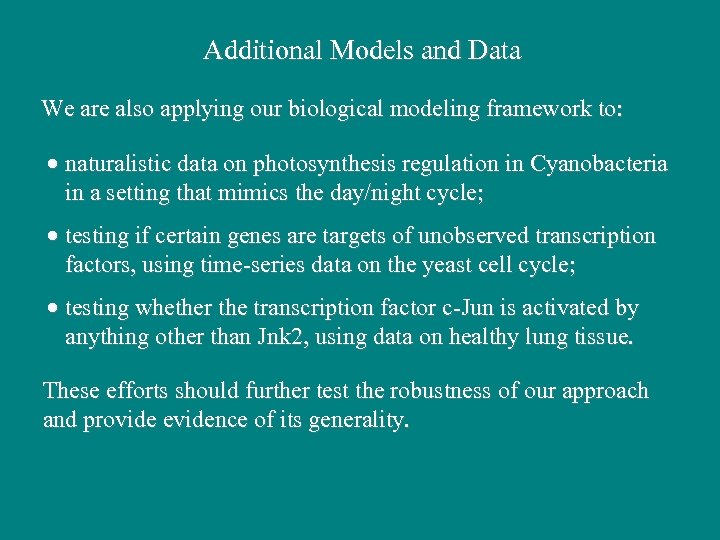 Additional Models and Data

We are also applying our biological modeling framework to:

• naturalistic data on photosynthesis regulation in Cyanobacteria in a setting that mimics the day/night cycle;

• testing if certain genes are targets of unobserved transcription factors, using time-series data on the yeast cell cycle;

• testing whether the transcription factor c-Jun is activated by anything other than Jnk2, using data on healthy lung tissue.

These efforts should further test the robustness of our approach and provide evidence of its generality.